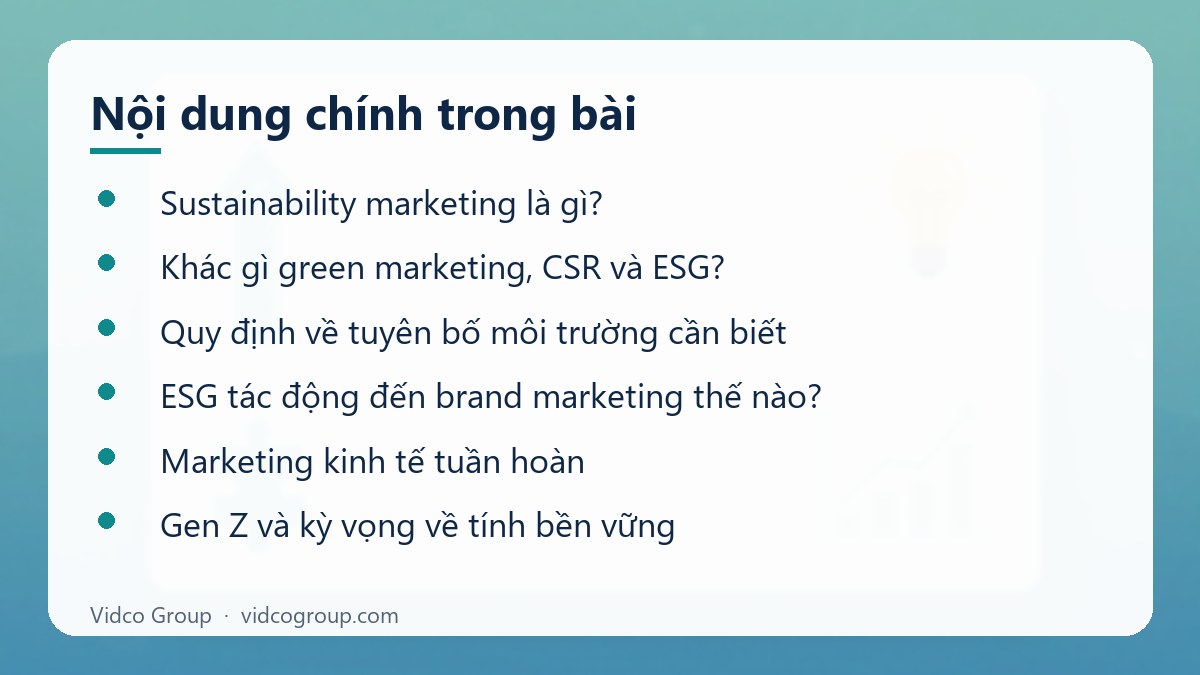 Nội dung chính trong bài

• Sustainability marketing là gì?
• Khác gì green marketing, CSR và ESG?
• Quy định về tuyên bố môi trường cần biết
• ESG tác động đến brand marketing thế nào?
• Marketing kinh tế tuần hoàn
• Gen Z và kỳ vọng về tính bền vững

Vidco Group · vidcogroup.com